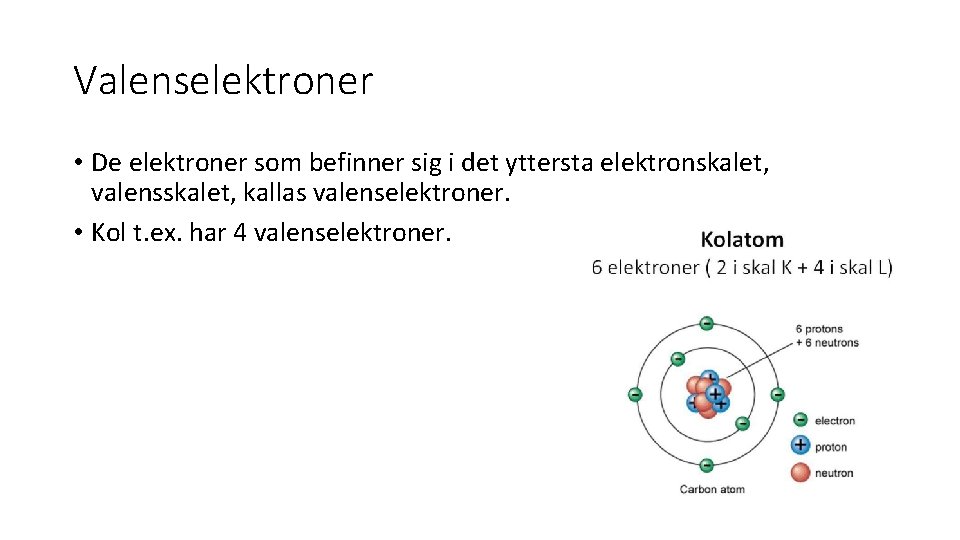 Valenselektroner

• De elektroner som befinner sig i det yttersta elektronskalet, valensskalet, kallas valenselektroner.

• Kol t.ex. har 4 valenselektroner.

Kolatom
6 elektroner ( 2 i skal K + 4 i skal L)

6 protons
+ 6 neutrons

electron
proton
neutron

Carbon atom